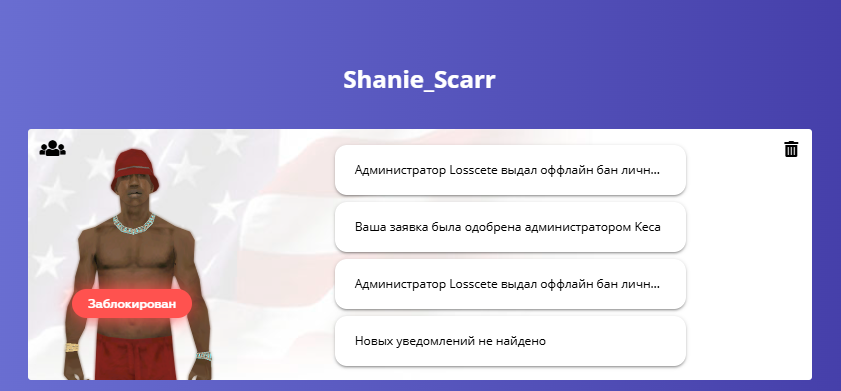 Shanie_Scarr

Заблокирован

Администратор Losscete выдал оффлайн бан личн...

Ваша заявка была одобрена администратором Keca

Администратор Losscete выдал оффлайн бан личн...

Новых уведомлений не найдено